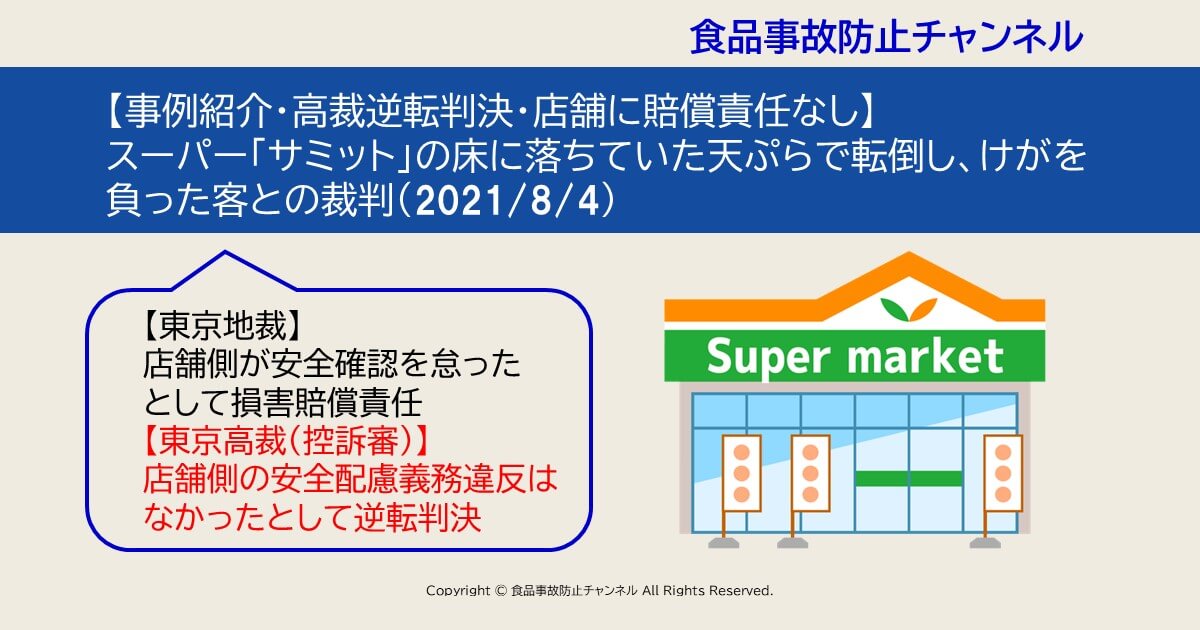 食品事故防止チャンネル

【事例紹介･高裁逆転判決･店舗に賠償責任なし】
スーパー「サミット」の床に落ちていた天ぷらで転倒し、けがを負った客との裁判（2021/8/4）

【東京地裁】
店舗側が安全確認を怠ったとして損害賠償責任
【東京高裁（控訴審）】
店舗側の安全配慮義務違反はなかったとして逆転判決

Super market

Copyright © 食品事故防止チャンネル All Rights Reserved.